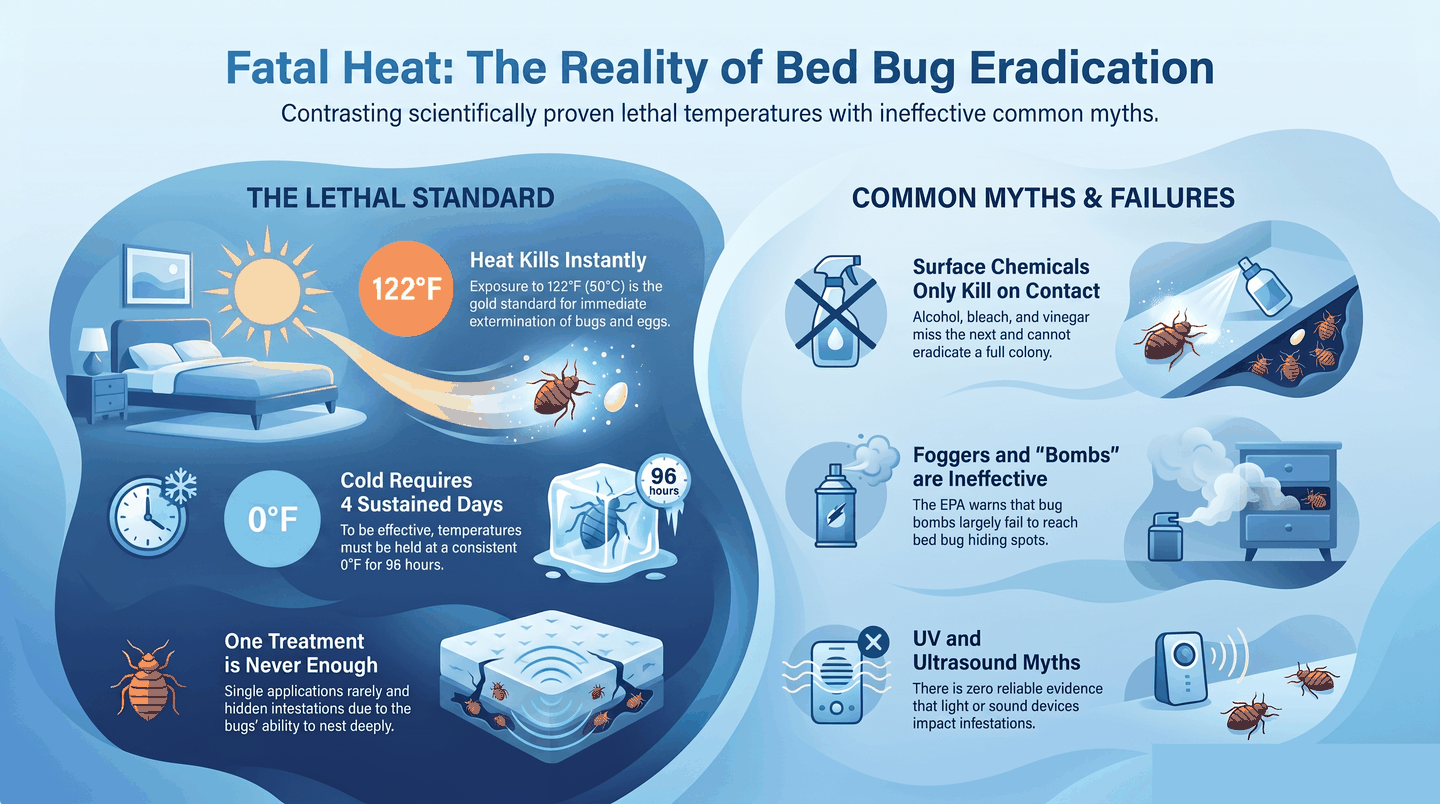 Fatal Heat: The Reality of Bed Bug Eradication

Contrasting scientifically proven lethal temperatures with ineffective common myths.

THE LETHAL STANDARD

122°F

Heat Kills Instantly

Exposure to 122°F (50°C) is the gold standard for immediate extermination of bugs and eggs.

0°F

Cold Requires 4 Sustained Days

To be effective, temperatures must be held at a consistent 0°F for 96 hours.

96 hours

One Treatment is Never Enough

Single applications rarely and hidden intestations due to the bugs' ability to nest deeply.

COMMON MYTHS & FAILURES

Surface Chemicals Only Kill on Contact

Alcohol, bleach, and vinegar miss the next and cannot eradicate a full colony.

Foggers and "Bombs" are Ineffective

The EPA warns that bug bombs largely fail to reach bed bug hiding spots.

UV and Ultrasound Myths

There is zero reliable evidence that light or sound devices impact infestations.